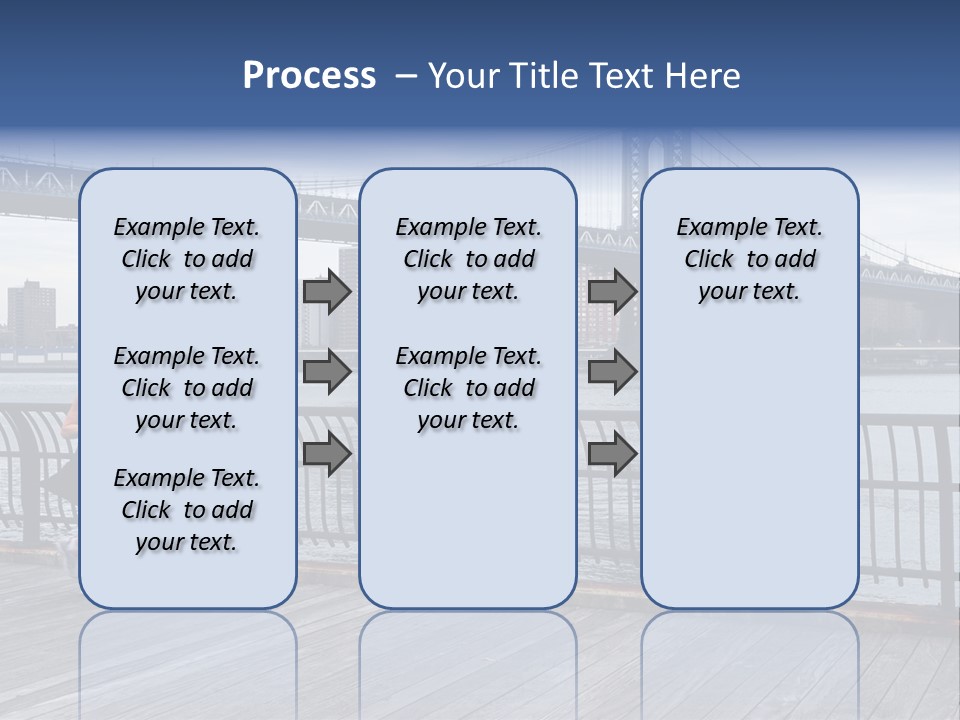 Process – Your Title Text Here

Example Text. Click to add your text.

Example Text. Click to add your text.

Example Text. Click to add your text.

Example Text. Click to add your text.

Example Text. Click to add your text.

Example Text. Click to add your text.